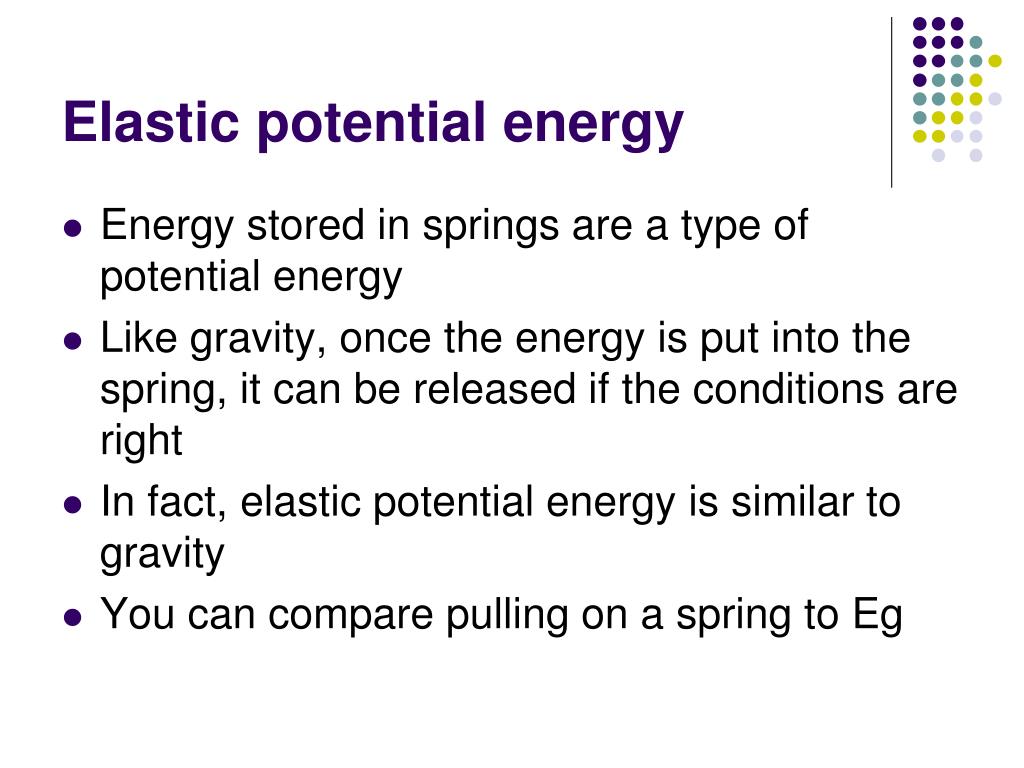 Elastic potential energy

- Energy stored in springs are a type of potential energy
- Like gravity, once the energy is put into the spring, it can be released if the conditions are right
- In fact, elastic potential energy is similar to gravity
- You can compare pulling on a spring to Eg